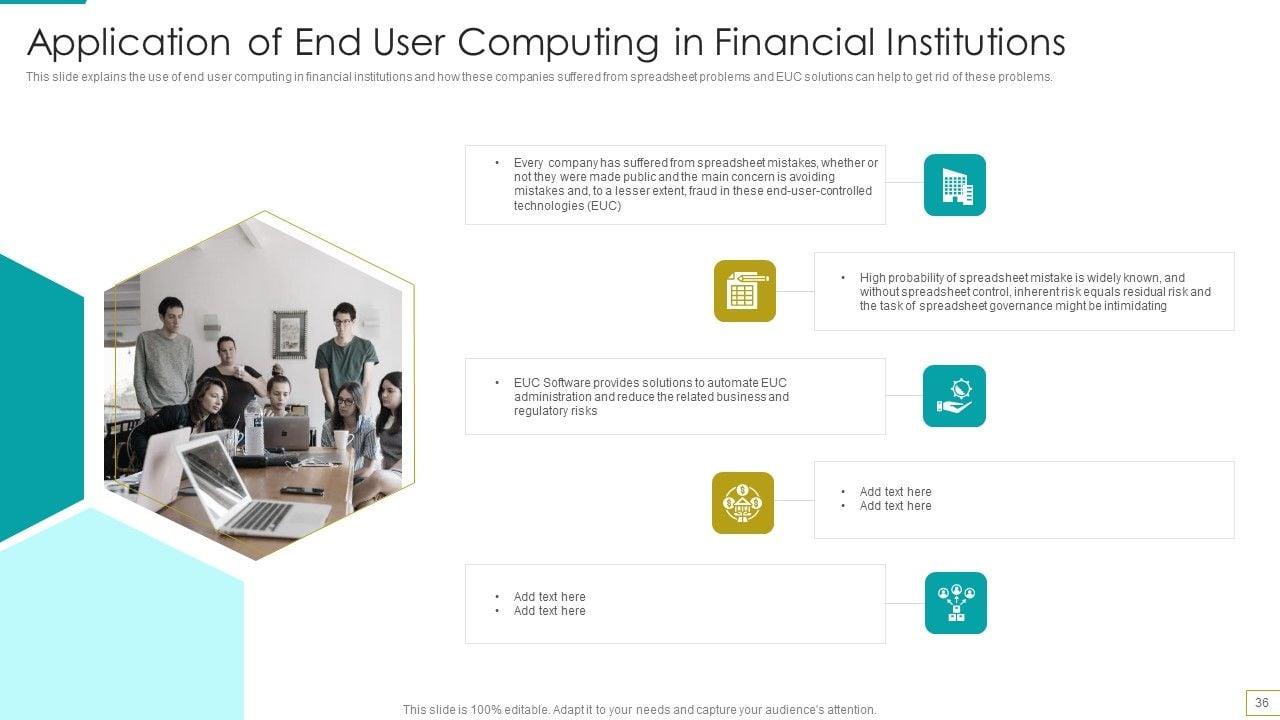 Application of End User Computing in Financial Institutions

This slide explains the use of end user computing in financial institutions and how these companies suffered from spreadsheet problems and EUC solutions can help to get rid of these problems.

• Every company has suffered from spreadsheet mistakes, whether or not they were made public and the main concern is avoiding mistakes and, to a lesser extent, fraud in these end-user-controlled technologies (EUC)

• High probability of spreadsheet mistake is widely known, and without spreadsheet control, inherent risk equals residual risk and the task of spreadsheet governance might be intimidating

• EUC Software provides solutions to automate EUC administration and reduce the related business and regulatory risks

• Add text here
• Add text here

• Add text here
• Add text here

This slide is 100% editable. Adapt it to your needs and capture your audience's attention.

36